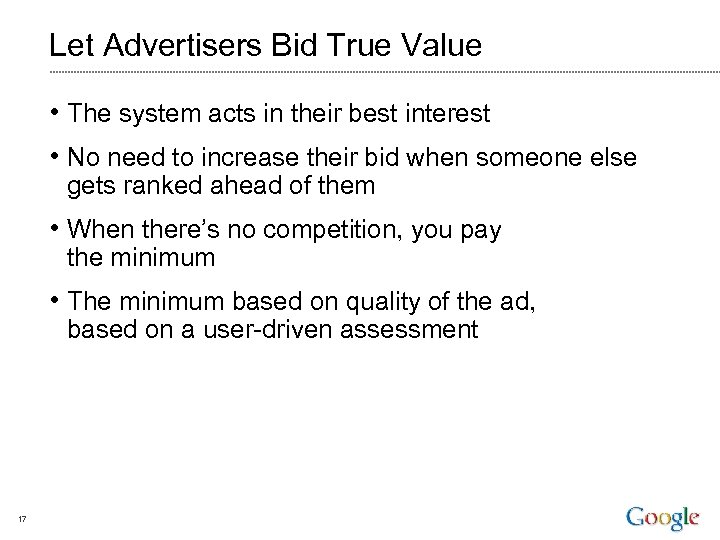 Let Advertisers Bid True Value

• The system acts in their best interest

• No need to increase their bid when someone else gets ranked ahead of them

• When there's no competition, you pay the minimum

• The minimum based on quality of the ad, based on a user-driven assessment

17

Google